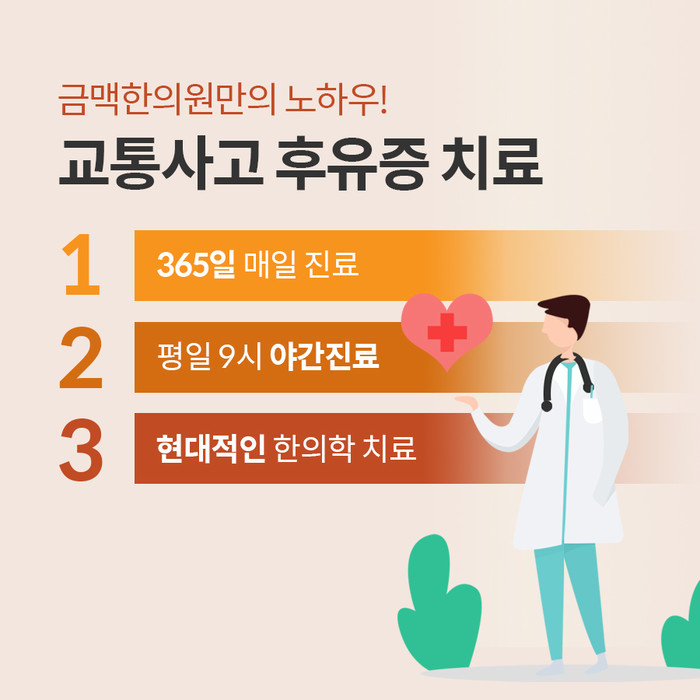 금맥한의원만의 노하우!

교통사고 후유증 치료

1 365일 매일 진료

2 평일 9시 야간진료

3 현대적인 한의학 치료